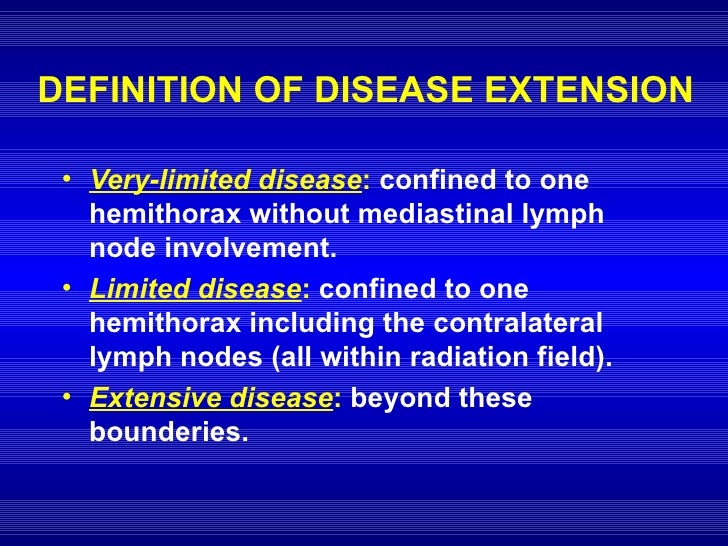 DEFINITION OF DISEASE EXTENSION

• Very-limited disease: confined to one hemithorax without mediastinal lymph node involvement.

• Limited disease: confined to one hemithorax including the contralateral lymph nodes (all within radiation field).

• Extensive disease: beyond these bounderies.